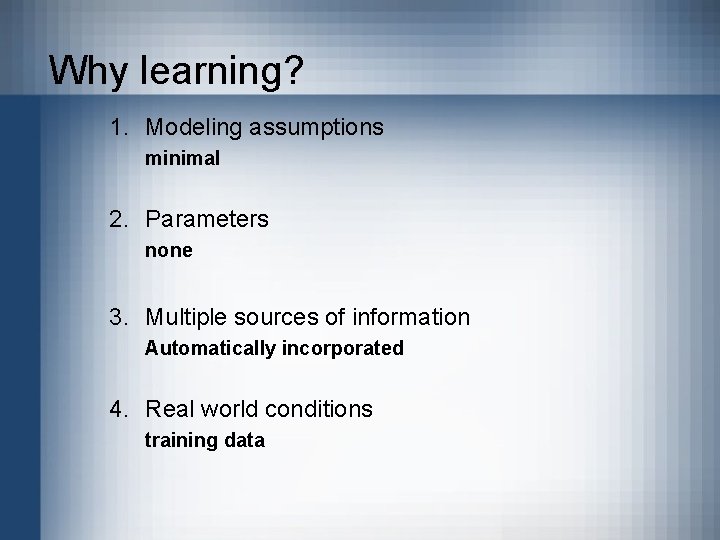 Why learning?

1. Modeling assumptions
minimal

2. Parameters
none

3. Multiple sources of information
Automatically incorporated

4. Real world conditions
training data